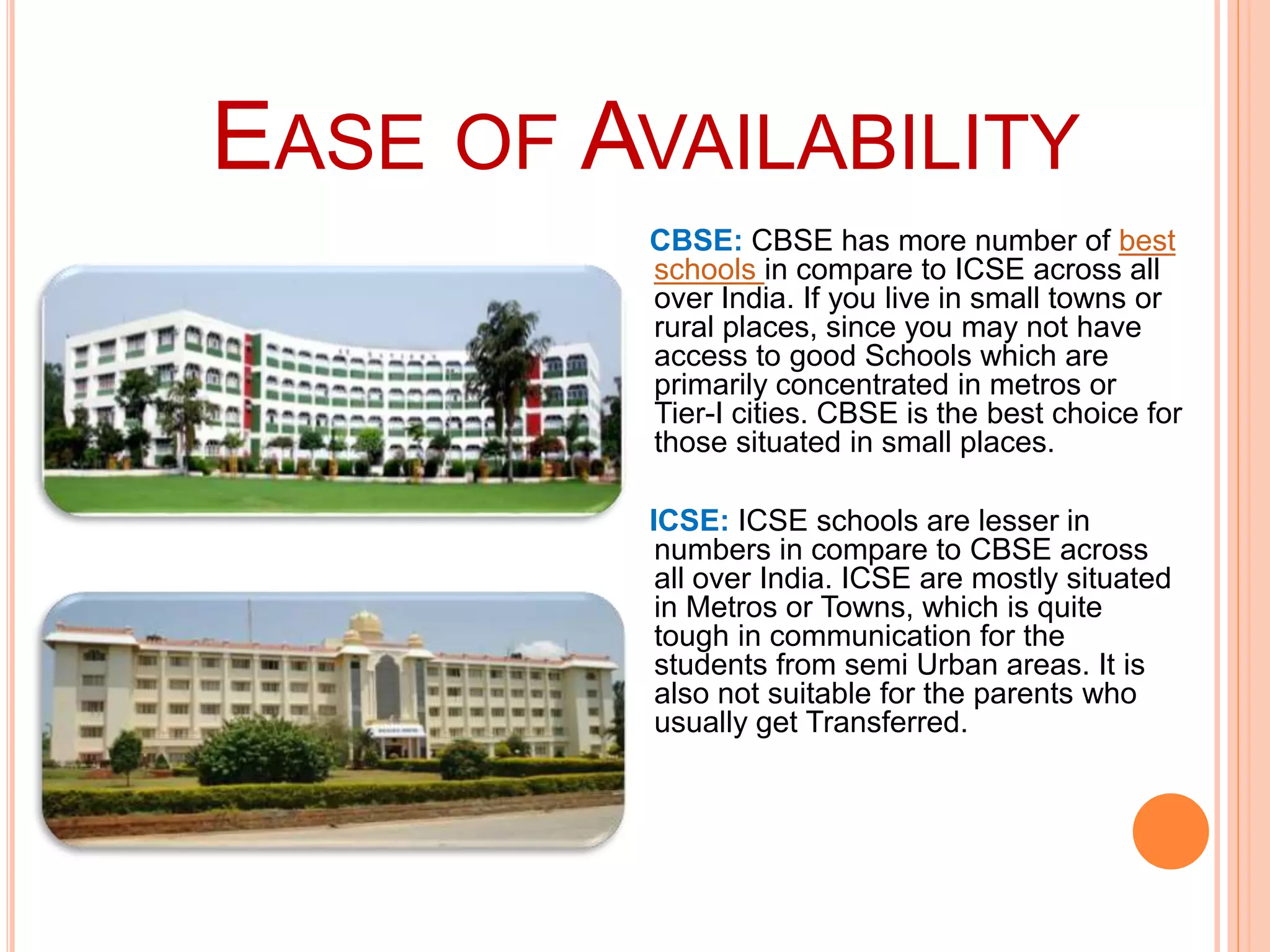 EASE OF AVAILABILITY

CBSE: CBSE has more number of best schools in compare to ICSE across all over India. If you live in small towns or rural places, since you may not have access to good Schools which are primarily concentrated in metros or Tier-I cities. CBSE is the best choice for those situated in small places.

ICSE: ICSE schools are lesser in numbers in compare to CBSE across all over India. ICSE are mostly situated in Metros or Towns, which is quite tough in communication for the students from semi Urban areas. It is also not suitable for the parents who usually get Transferred.